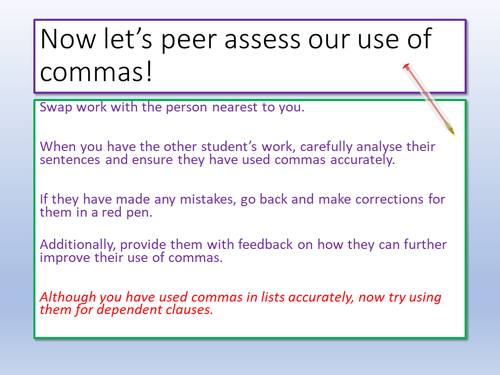 Now let’s peer assess our use of commas!

Swap work with the person nearest to you.

When you have the other student’s work, carefully analyse their sentences and ensure they have used commas accurately.

If they have made any mistakes, go back and make corrections for them in a red pen.

Additionally, provide them with feedback on how they can further improve their use of commas.

Although you have used commas in lists accurately, now try using them for dependent clauses.